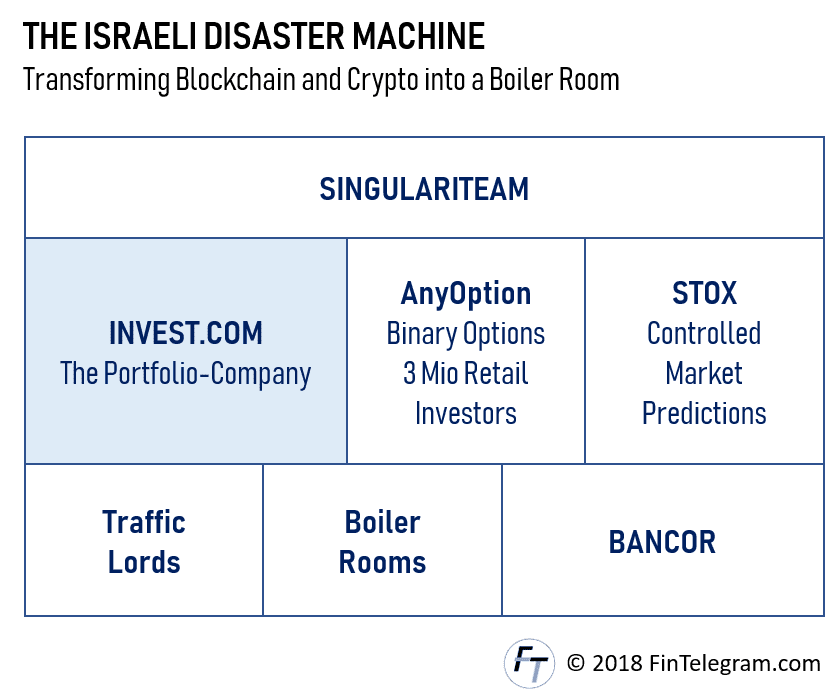 THE ISRAELI DISASTER MACHINE
Transforming Blockchain and Crypto into a Boiler Room

SINGULARITEAM

INVEST.COM
The Portfolio-Company

AnyOption
Binary Options
3 Mio Retail
Investors

STOX
Controlled
Market
Predictions

Traffic
Lords

Boiler
Rooms

BANCOR

FT © 2018 FinTelegram.com